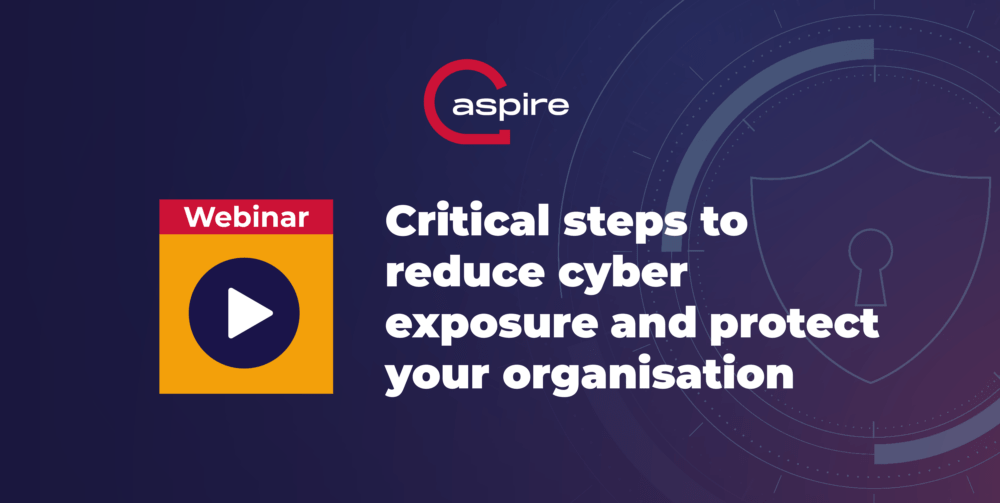 aspire

Webinar

Critical steps to reduce cyber exposure and protect your organisation